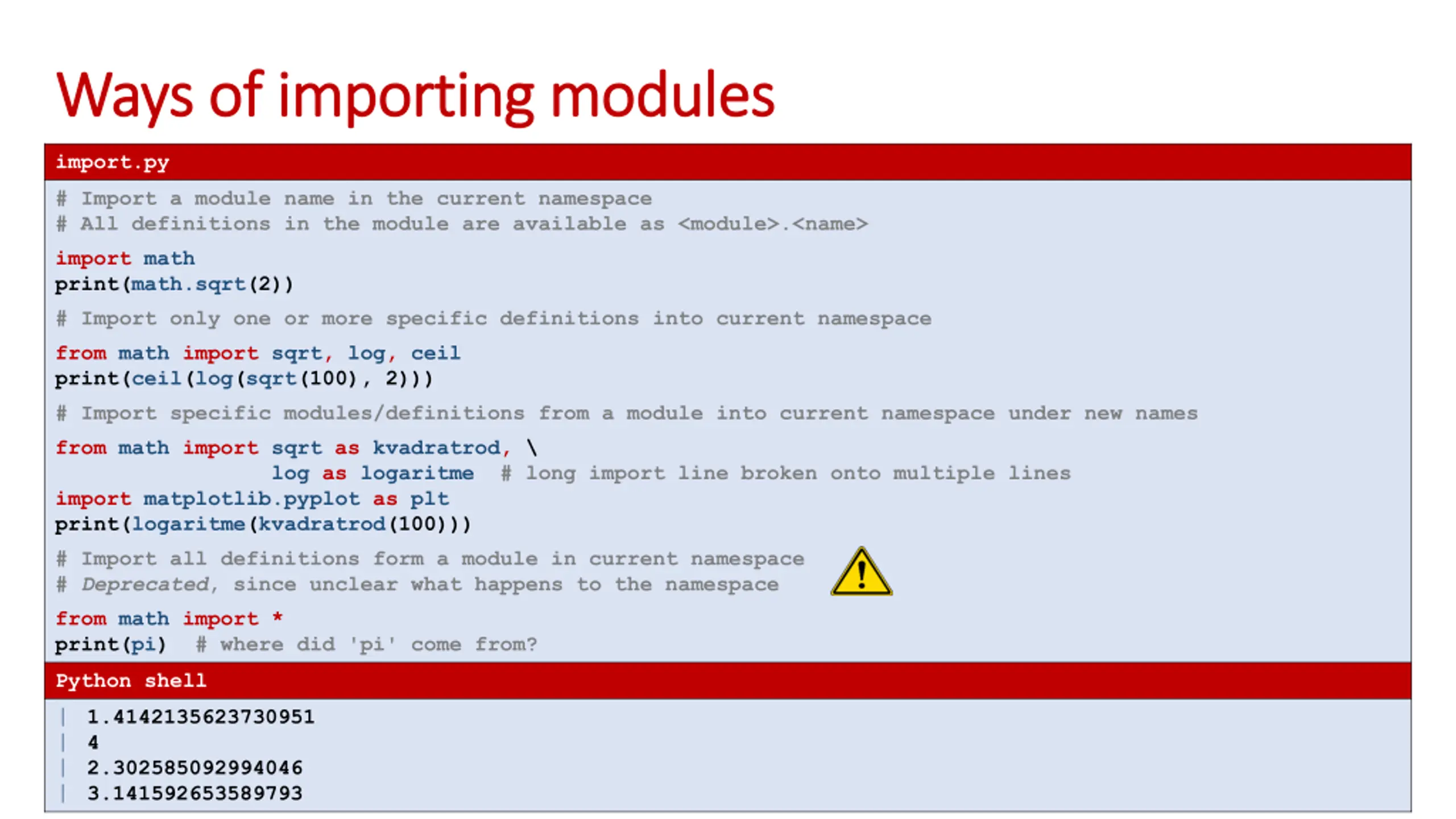 Ways of importing modules

import.py

# Import a module name in the current namespace
# All definitions in the module are available as <module>.<name>

import math
print(math.sqrt(2))

# Import only one or more specific definitions into current namespace

from math import sqrt, log, ceil
print(ceil(log(sqrt(100), 2)))

# Import specific modules/definitions from a module into current namespace under new names

from math import sqrt as kvadratrod, \
                 log as logaritme  # long import line broken onto multiple lines
import matplotlib.pyplot as plt
print(logaritme(kvadratrod(100)))

# Import all definitions form a module in current namespace
# Deprecated, since unclear what happens to the namespace

from math import *
print(pi)  # where did 'pi' come from?

Python shell

| 1.4142135623730951
| 4
| 2.302585092994046
| 3.141592653589793